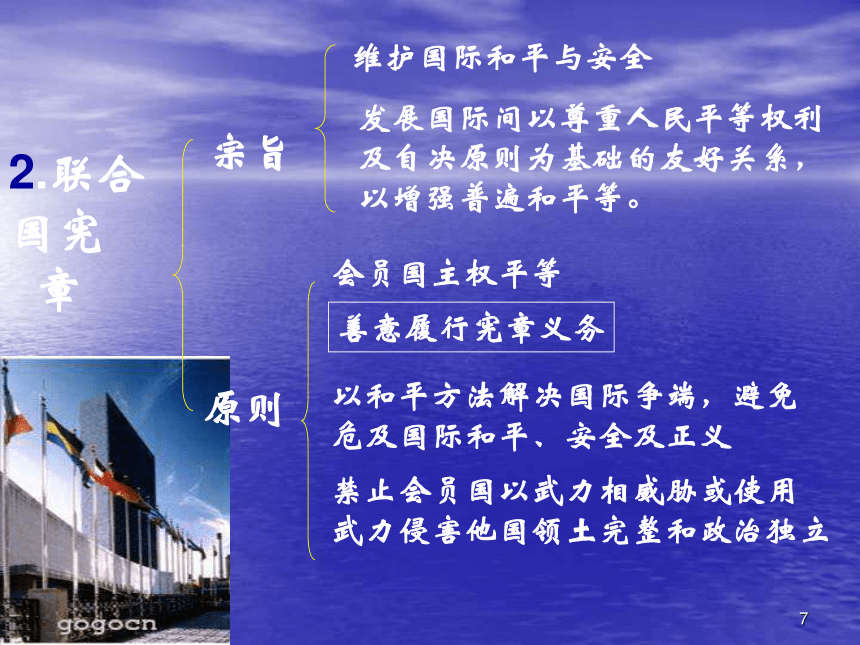 2.联合国宪章

宗旨

维护国际和平与安全

发展国际间以尊重人民平等权利及自决原则为基础的友好关系，以增强普遍和平等。

原则

会员国主权平等

善意履行宪章义务

以和平方法解决国际争端，避免危及国际和平、安全及正义

禁止会员国以武力相威胁或使用武力侵害他国领土完整和政治独立

gogocn

7